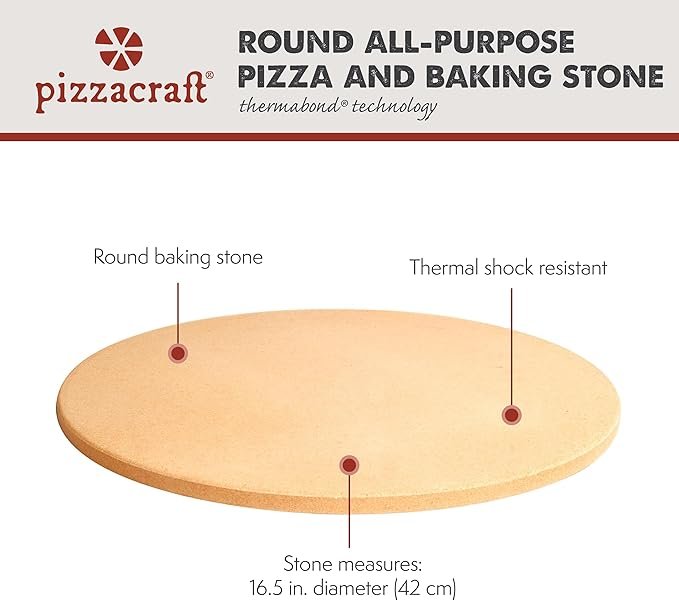 pizzacraft®

ROUND ALL-PURPOSE PIZZA AND BAKING STONE
thermabond® technology

Round baking stone

Thermal shock resistant

Stone measures:
16.5 in. diameter (42 cm)